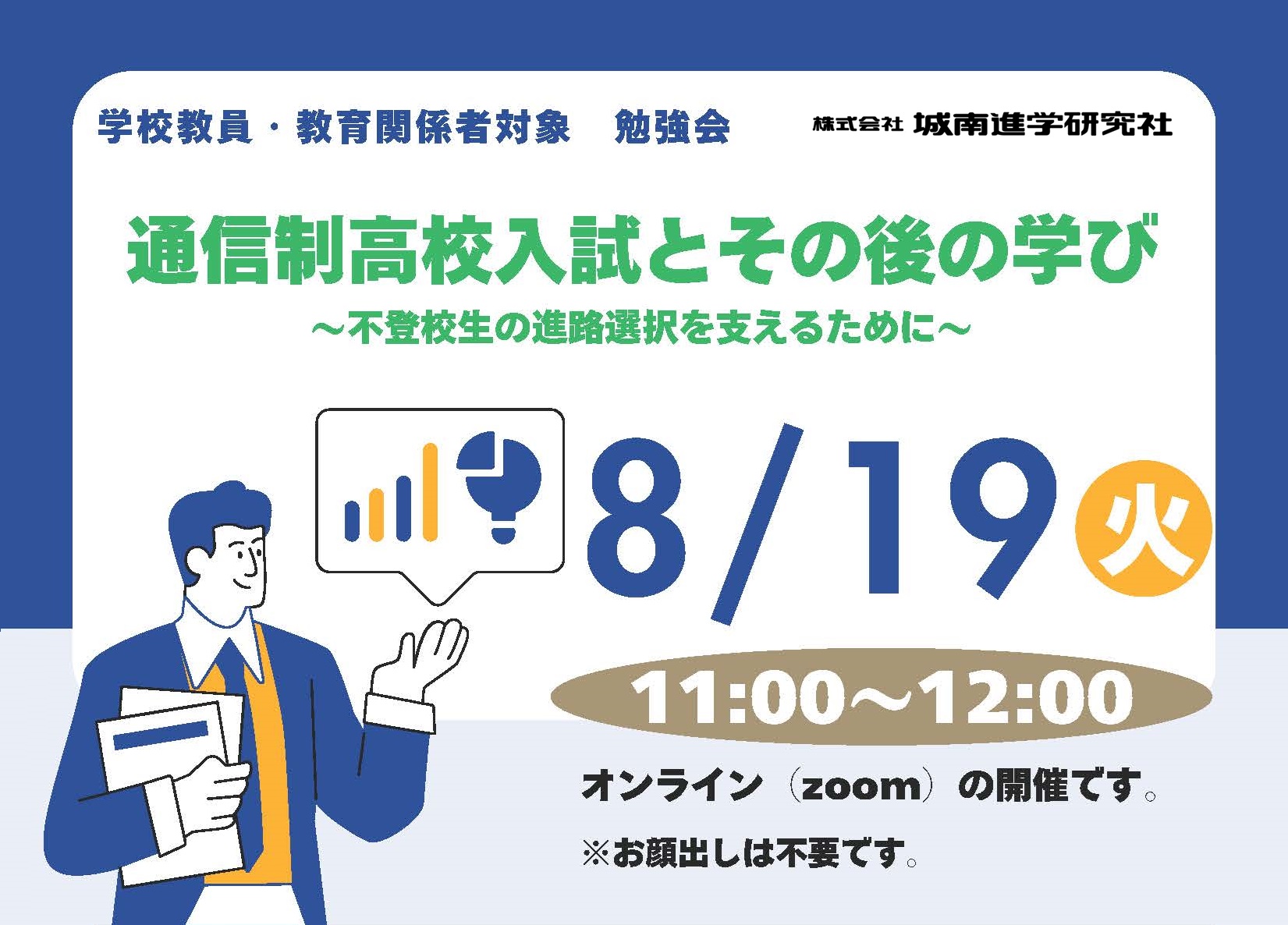 学校教員・教育関係者対象　勉強会

株式会社 城南進学研究社

通信制高校入試とその後の学び

～不登校生の進路選択を支えるために～

8/19 火

11:00～12:00

オンライン（zoom）の開催です。

※お顔出しは不要です。